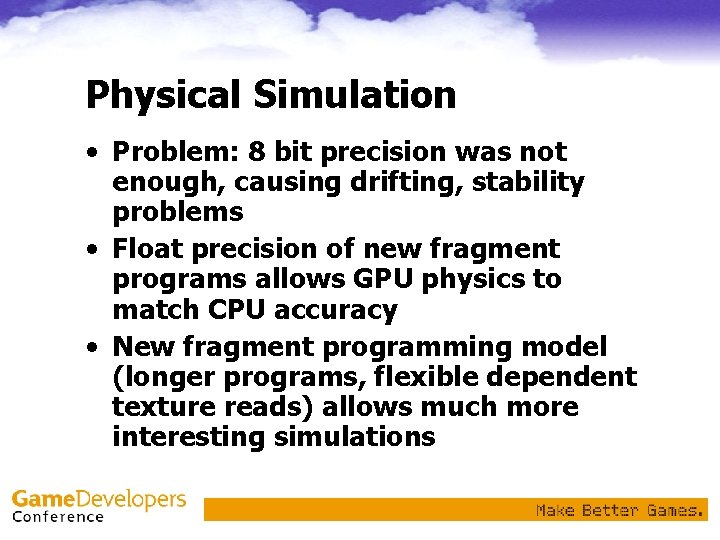 Physical Simulation

• Problem: 8 bit precision was not enough, causing drifting, stability problems
• Float precision of new fragment programs allows GPU physics to match CPU accuracy
• New fragment programming model (longer programs, flexible dependent texture reads) allows much more interesting simulations

GameDevelopers Conference

Make Better Games.